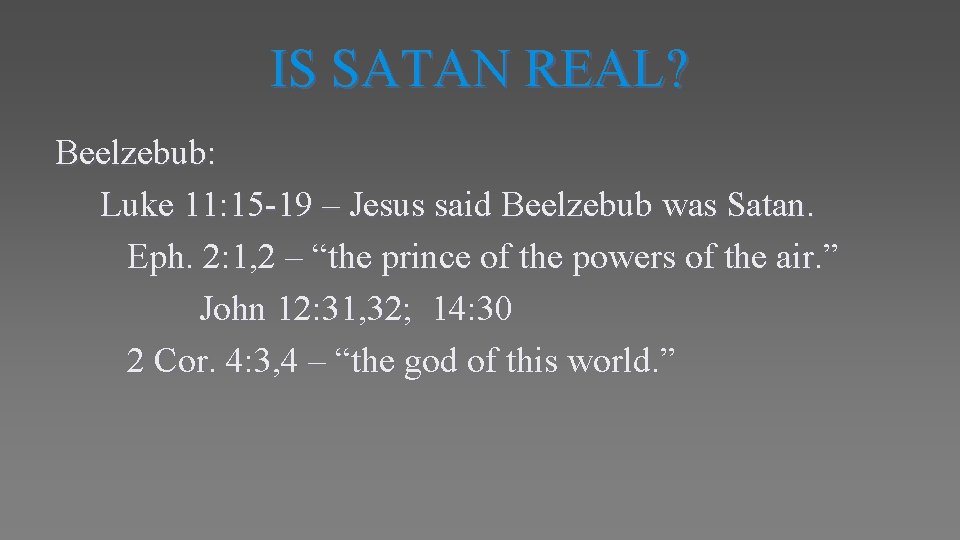 IS SATAN REAL?

Beelzebub:

Luke 11:15-19 – Jesus said Beelzebub was Satan.

Eph. 2:1,2 – “the prince of the powers of the air.”

John 12:31,32; 14:30

2 Cor. 4:3,4 – “the god of this world.”